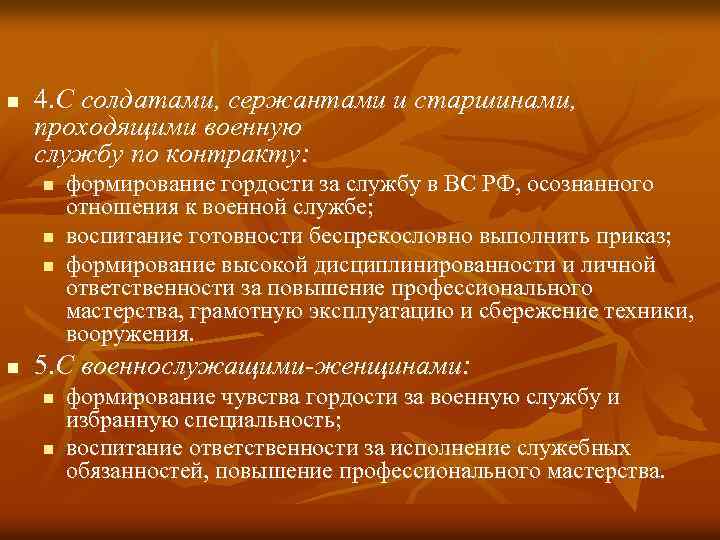 4.С солдатами, сержантами и старшинами, проходящими военную службу по контракту:

формирование гордости за службу в ВС РФ, осознанного отношения к военной службе;

воспитание готовности беспрекословно выполнить приказ;

формирование высокой дисциплинированности и личной ответственности за повышение профессионального мастерства, грамотную эксплуатацию и сбережение техники, вооружения.

5.С военнослужащими-женщинами:

формирование чувства гордости за военную службу и избранную специальность;

воспитание ответственности за исполнение служебных обязанностей, повышение профессионального мастерства.